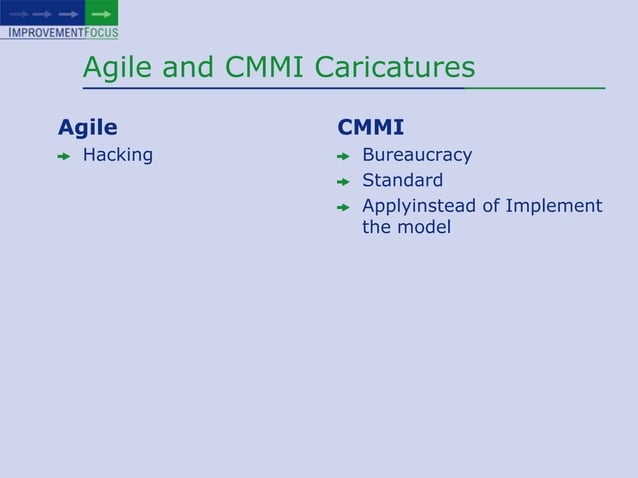 IMPROVEMENTFOCUS

Agile and CMMI Caricatures

Agile

Hacking

CMMI

Bureaucracy

Standard

Applyinstead of Implement the model